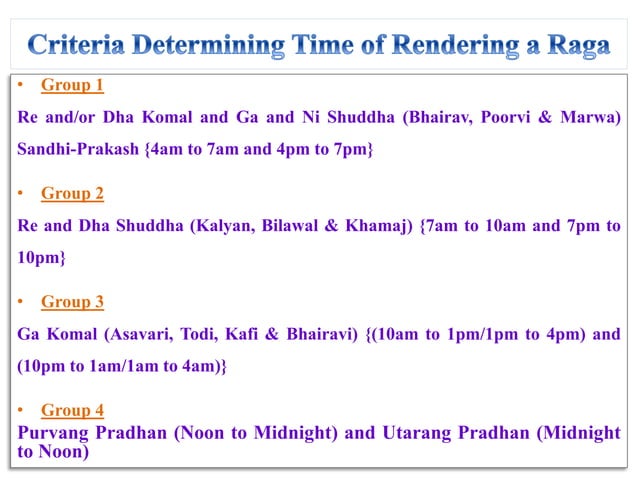 Criteria Determining Time of Rendering a Raga

• Group 1

Re and/or Dha Komal and Ga and Ni Shuddha (Bhairav, Poorvi & Marwa) Sandhi-Prakash {4am to 7am and 4pm to 7pm}

• Group 2

Re and Dha Shuddha (Kalyan, Bilawal & Khamaj) {7am to 10am and 7pm to 10pm}

• Group 3

Ga Komal (Asavari, Todi, Kafi & Bhairavi) {(10am to 1pm/1pm to 4pm) and (10pm to 1am/1am to 4am)}

• Group 4

Purvang Pradhan (Noon to Midnight) and Utarang Pradhan (Midnight to Noon)